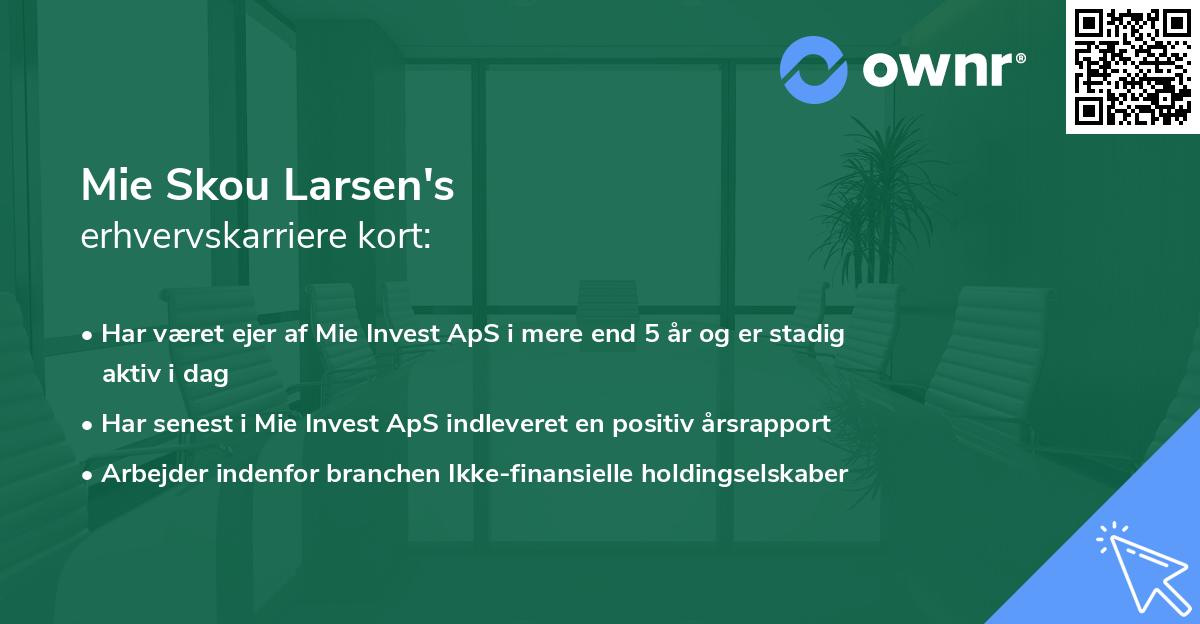 ownr®

Mie Skou Larsen's
erhvervskarriere kort:

• Har været ejer af Mie Invest ApS i mere end 5 år og er stadig aktiv i dag

• Har senest i Mie Invest ApS indleveret en positiv årsrapport

• Arbejder indenfor branchen Ikke-finansielle holdingselskaber